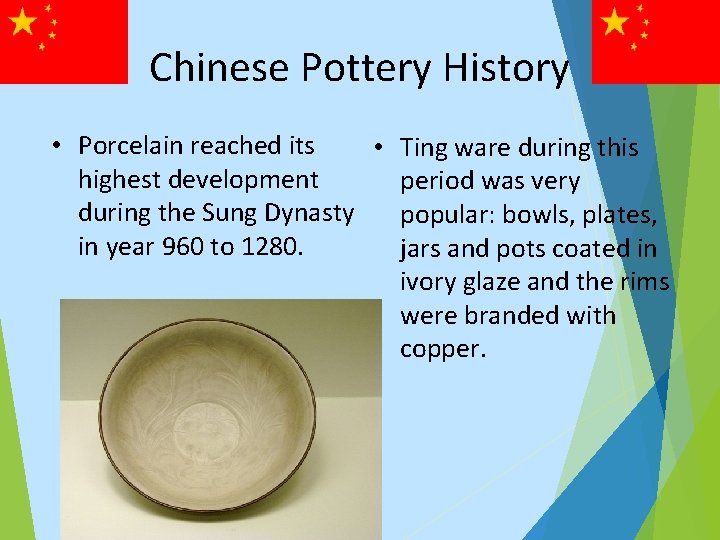 Chinese Pottery History

• Porcelain reached its highest development during the Sung Dynasty in year 960 to 1280.

• Ting ware during this period was very popular: bowls, plates, jars and pots coated in ivory glaze and the rims were branded with copper.